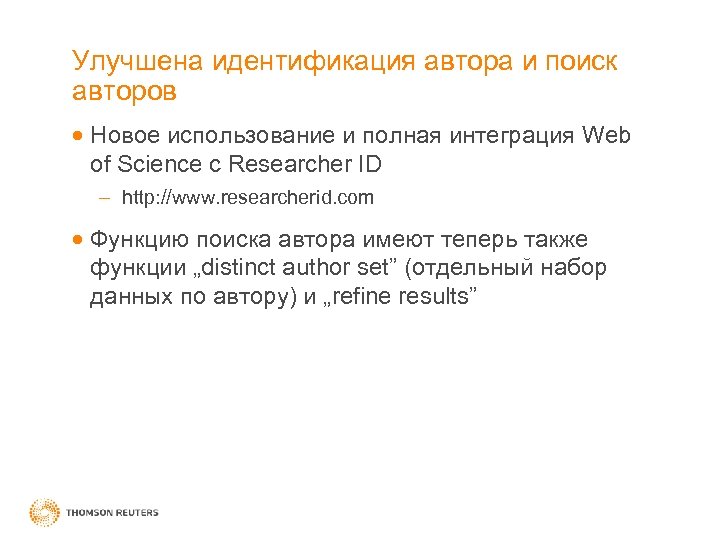 Улучшена идентификация автора и поиск авторов

• Новое использование и полная интеграция Web of Science с Researcher ID

– http://www.researcherid.com

• Функцию поиска автора имеют теперь также функции „distinct author set” (отдельный набор данных по автору) и „refine results”

THOMSON REUTERS